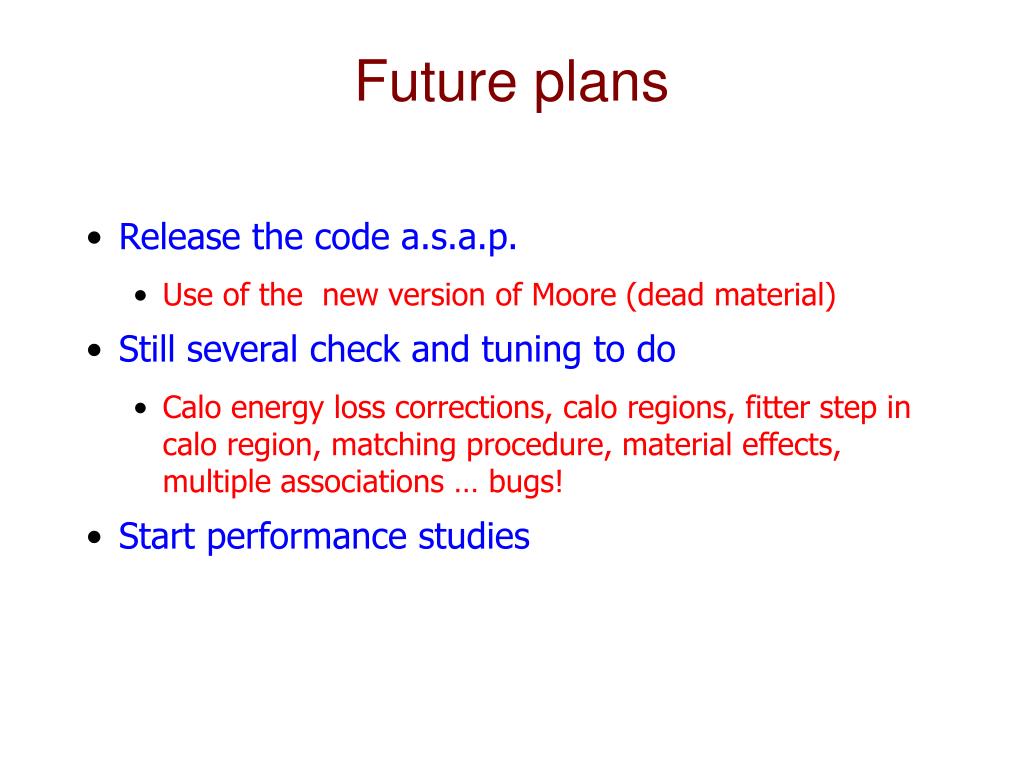 Future plans

• Release the code a.s.a.p.
  • Use of the  new version of Moore (dead material)
• Still several check and tuning to do
  • Calo energy loss corrections, calo regions, fitter step in calo region, matching procedure, material effects, multiple associations … bugs!
• Start performance studies